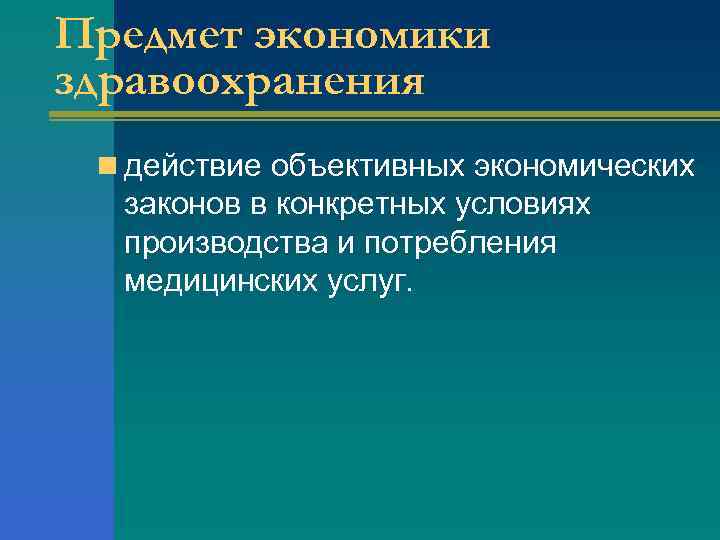 Предмет экономики здравоохранения

действие объективных экономических законов в конкретных условиях производства и потребления медицинских услуг.